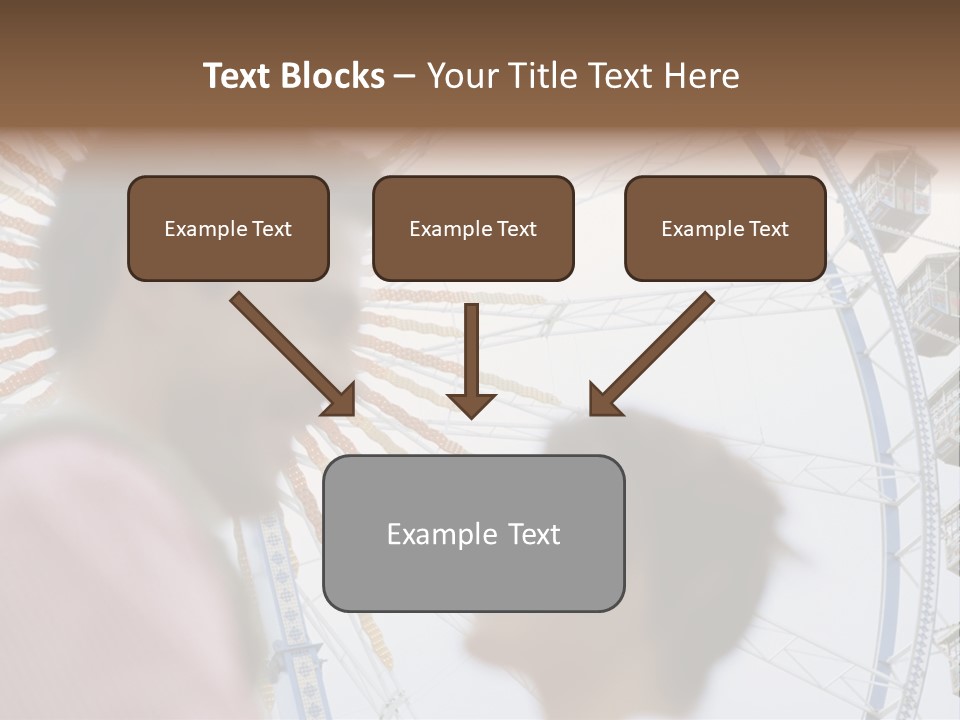 Text Blocks – Your Title Text Here

Example Text

Example Text

Example Text

Example Text